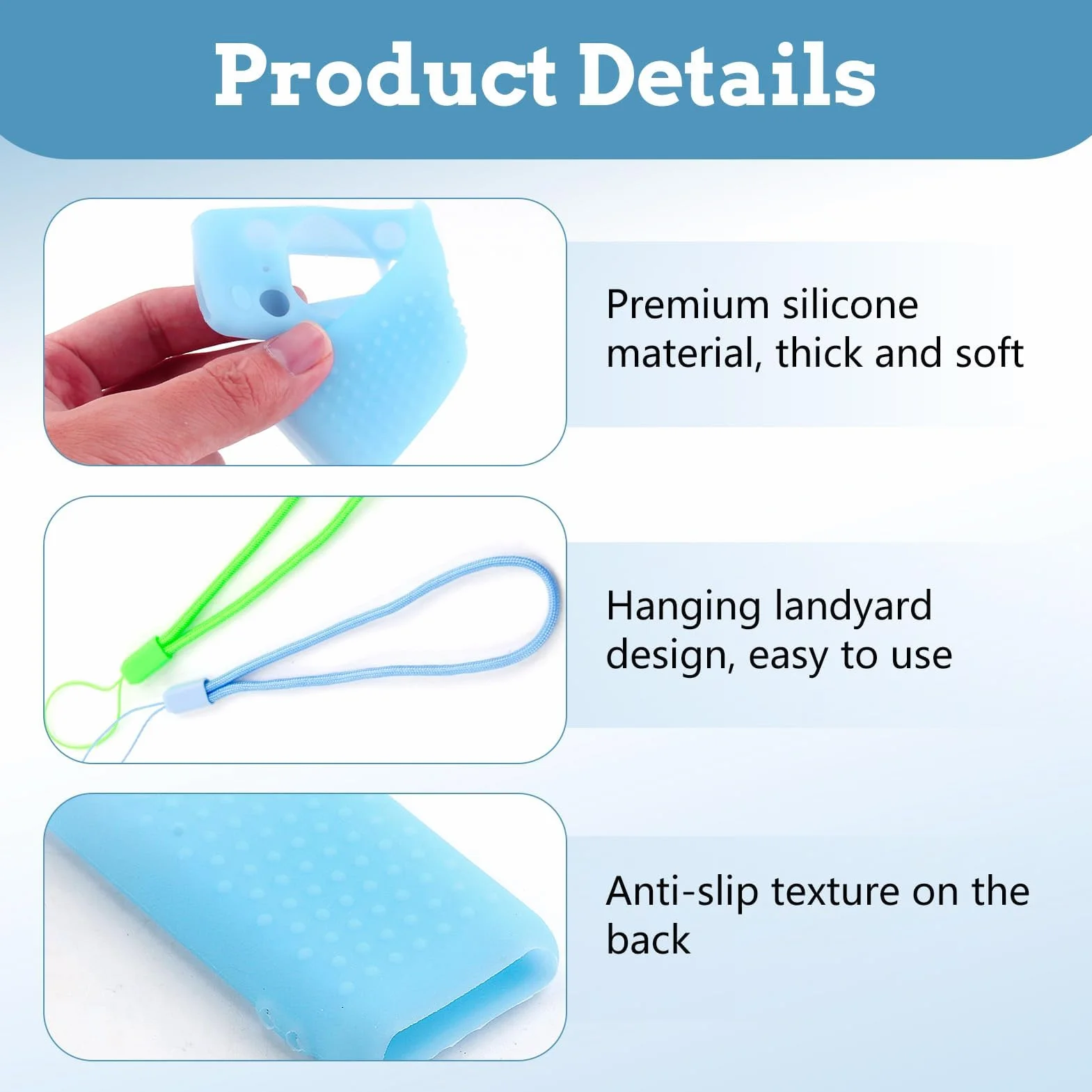 Product Details

Premium silicone material, thick and soft

Hanging landyard design, easy to use

Anti-slip texture on the back